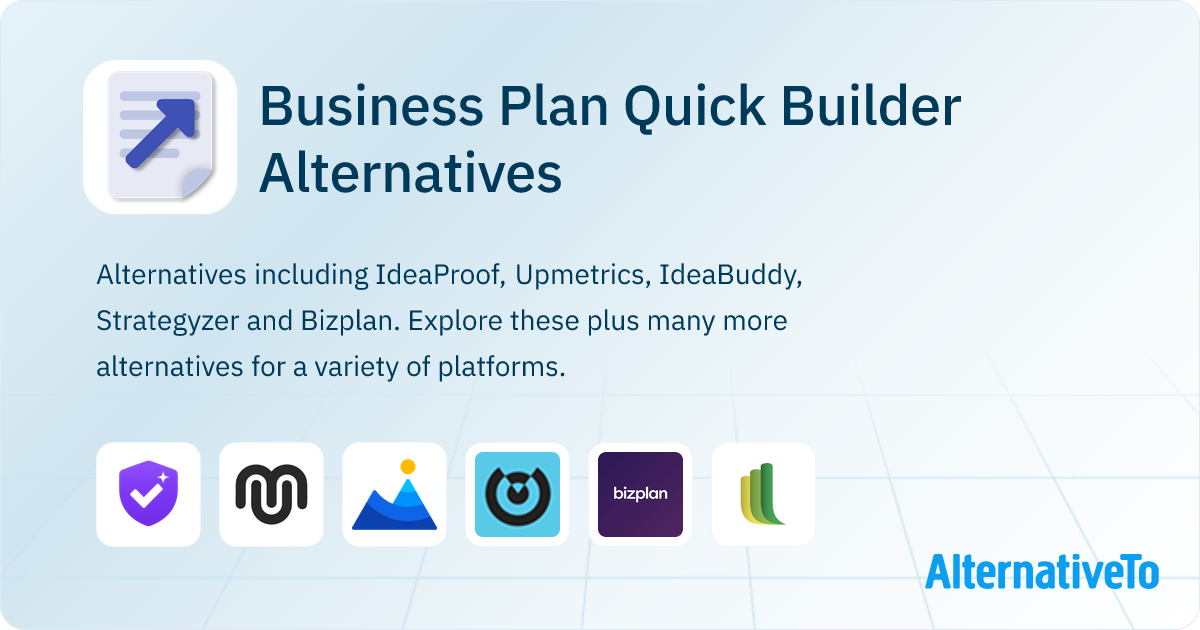 Business Plan Quick Builder Alternatives

Alternatives including IdeaProof, Upmetrics, IdeaBuddy, Strategyzer and Bizplan. Explore these plus many more alternatives for a variety of platforms.

bizplan

AlternativeTo